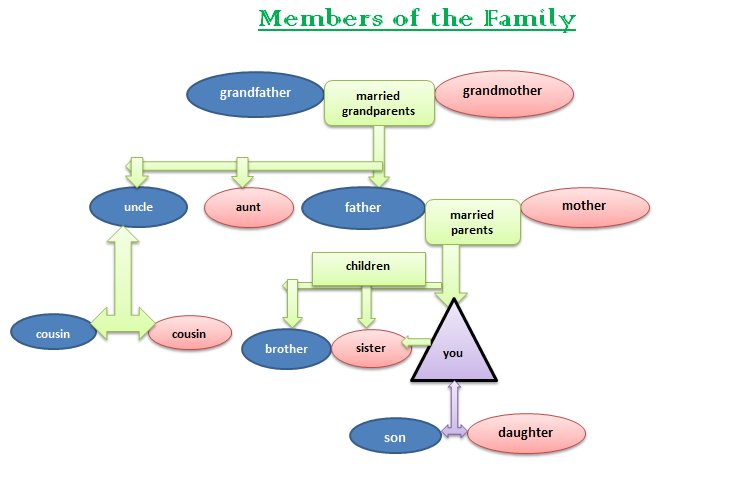 Members of the Family

grandfather
married grandparents
grandmother

uncle
aunt
father
married parents
mother

children

cousin
cousin
brother
sister
you

son
daughter